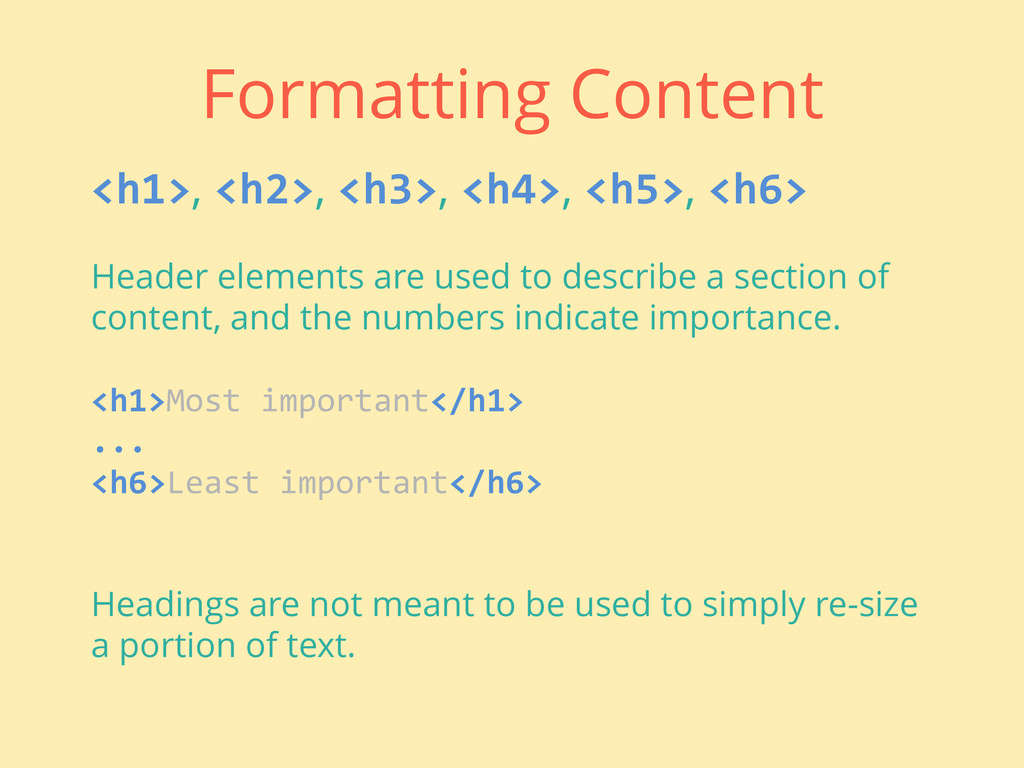 Formatting Content

<h1>, <h2>, <h3>, <h4>, <h5>, <h6>

Header elements are used to describe a section of content, and the numbers indicate importance.

<h1>Most important</h1>
...
<h6>Least important</h6>

Headings are not meant to be used to simply re-size a portion of text.